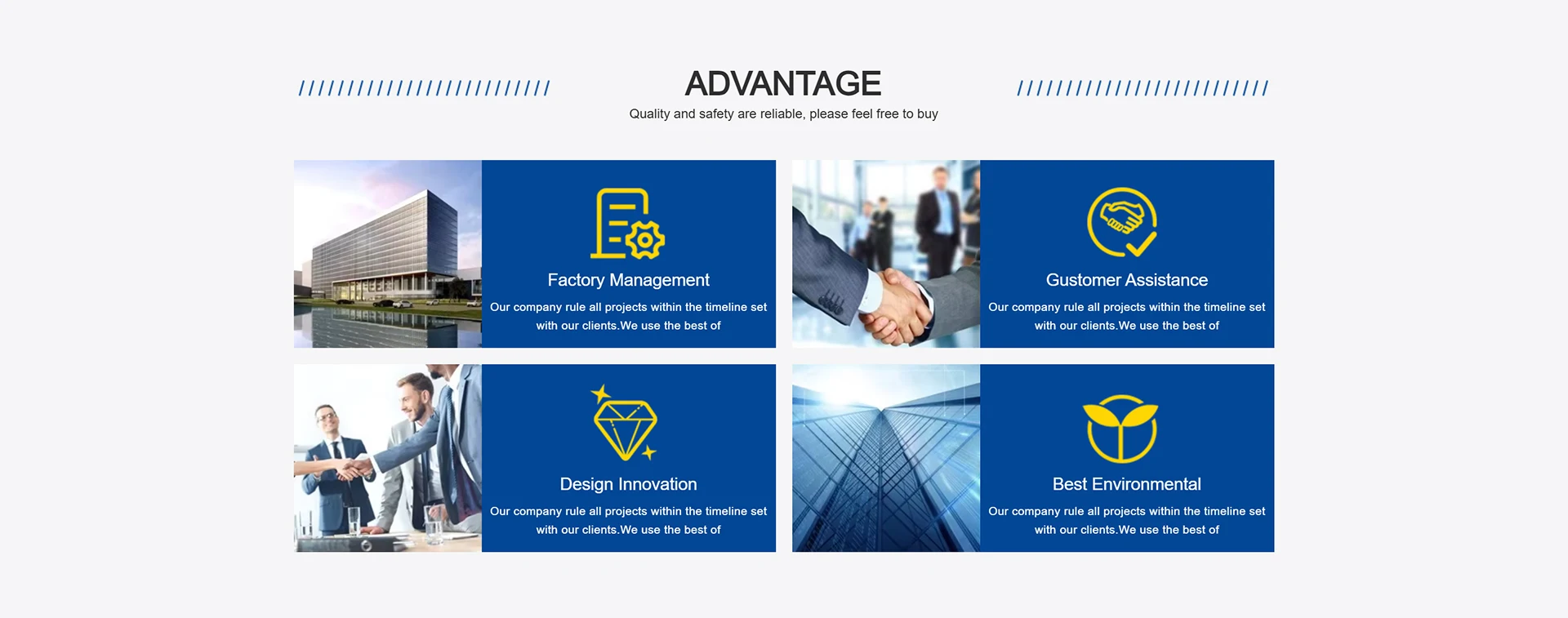 ADVANTAGE

Quality and safety are reliable, please feel free to buy

Factory Management

Our company rule all projects within the timeline set with our clients.We use the best of

Gustomer Assistance

Our company rule all projects within the timeline set with our clients.We use the best of

Design Innovation

Our company rule all projects within the timeline set with our clients.We use the best of

Best Environmental

Our company rule all projects within the timeline set with our clients.We use the best of